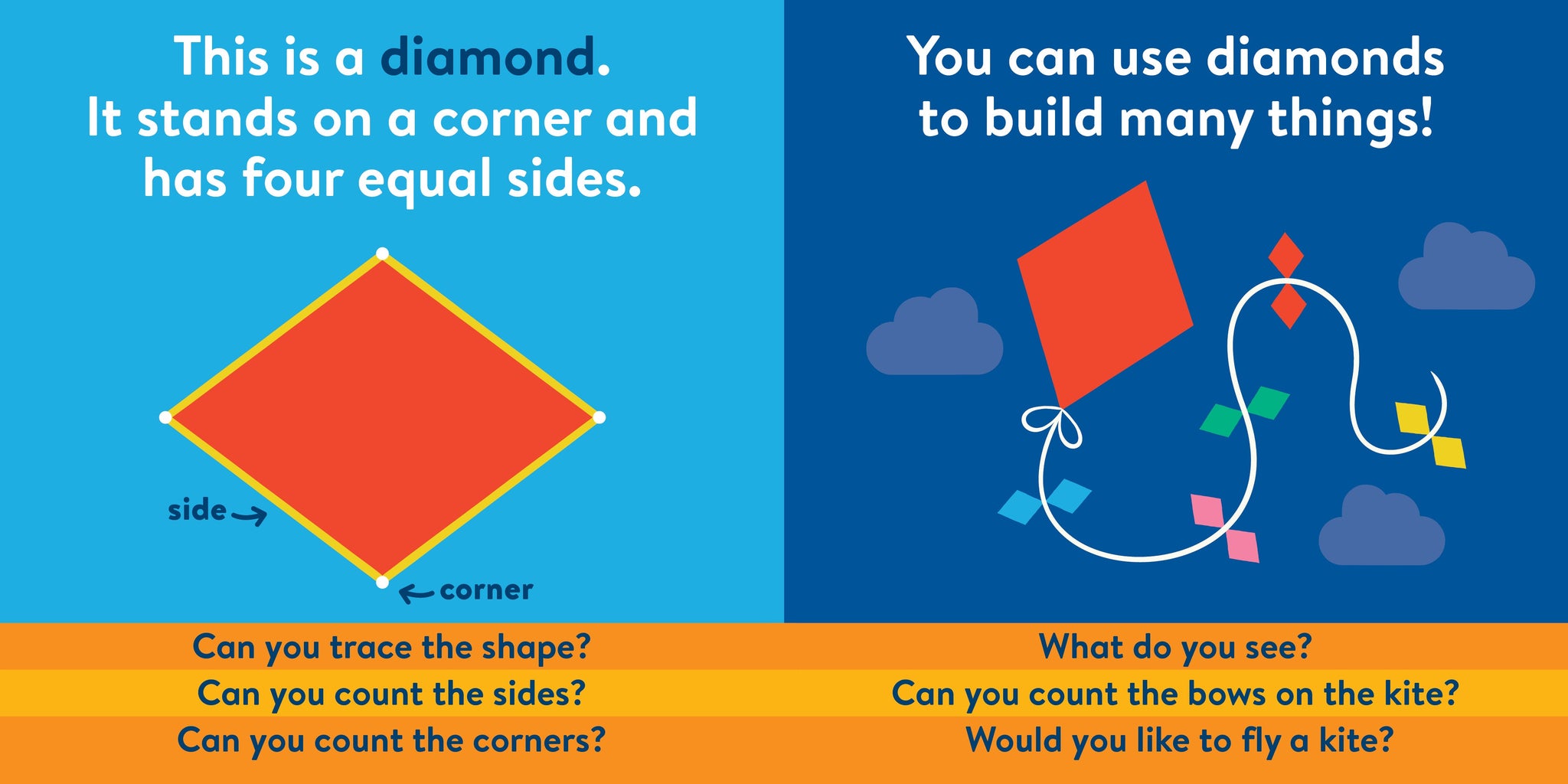 This is a diamond. It stands on a corner and has four equal sides.

side

corner

Can you trace the shape?
Can you count the sides?
Can you count the corners?

You can use diamonds to build many things!

What do you see?
Can you count the bows on the kite?
Would you like to fly a kite?